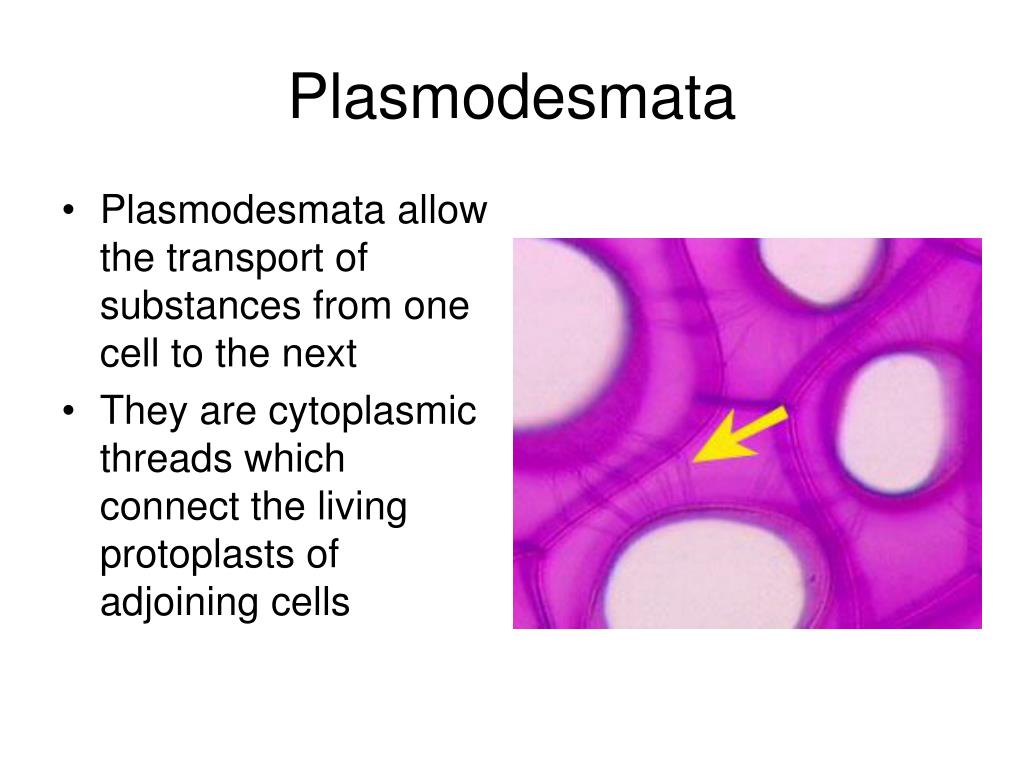 Plasmodesmata

• Plasmodesmata allow the transport of substances from one cell to the next
• They are cytoplasmic threads which connect the living protoplasts of adjoining cells